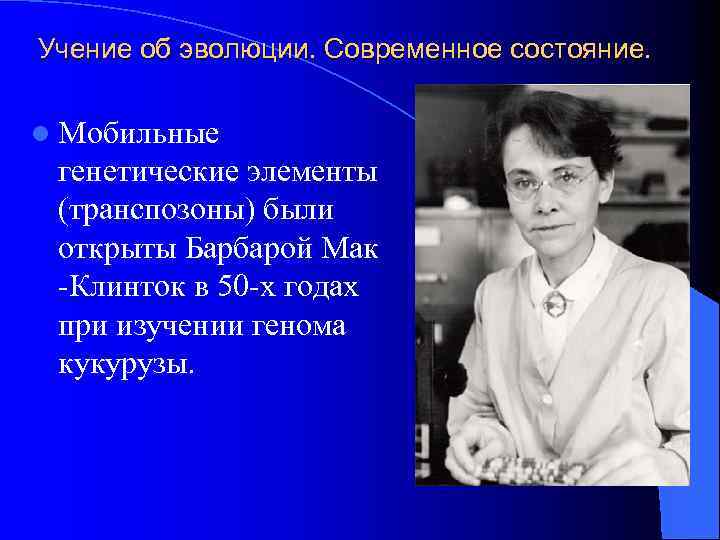 Учение об эволюции. Современное состояние.

Мобильные генетические элементы (транспозоны) были открыты Барбарой Мак -Клинток в 50-х годах при изучении генома кукурузы.